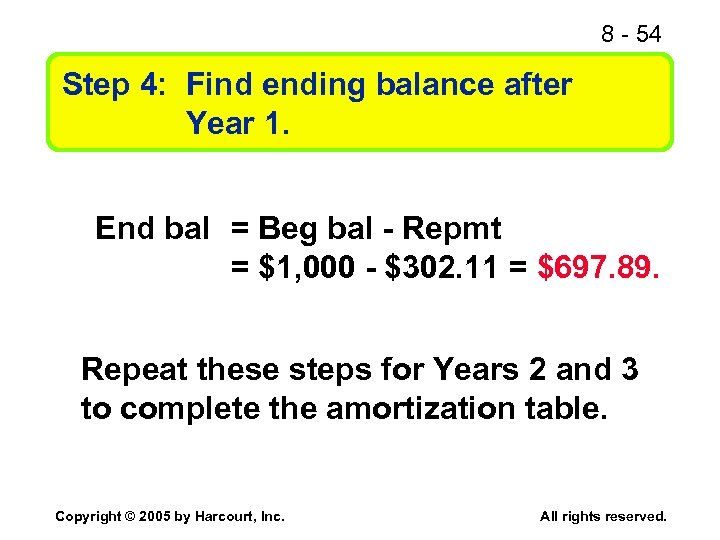 8 - 54

Step 4: Find ending balance after Year 1.

End bal = Beg bal - Repmt
= \$1,000 - \$302.11 = \$697.89.

Repeat these steps for Years 2 and 3 to complete the amortization table.

Copyright © 2005 by Harcourt, Inc.

All rights reserved.